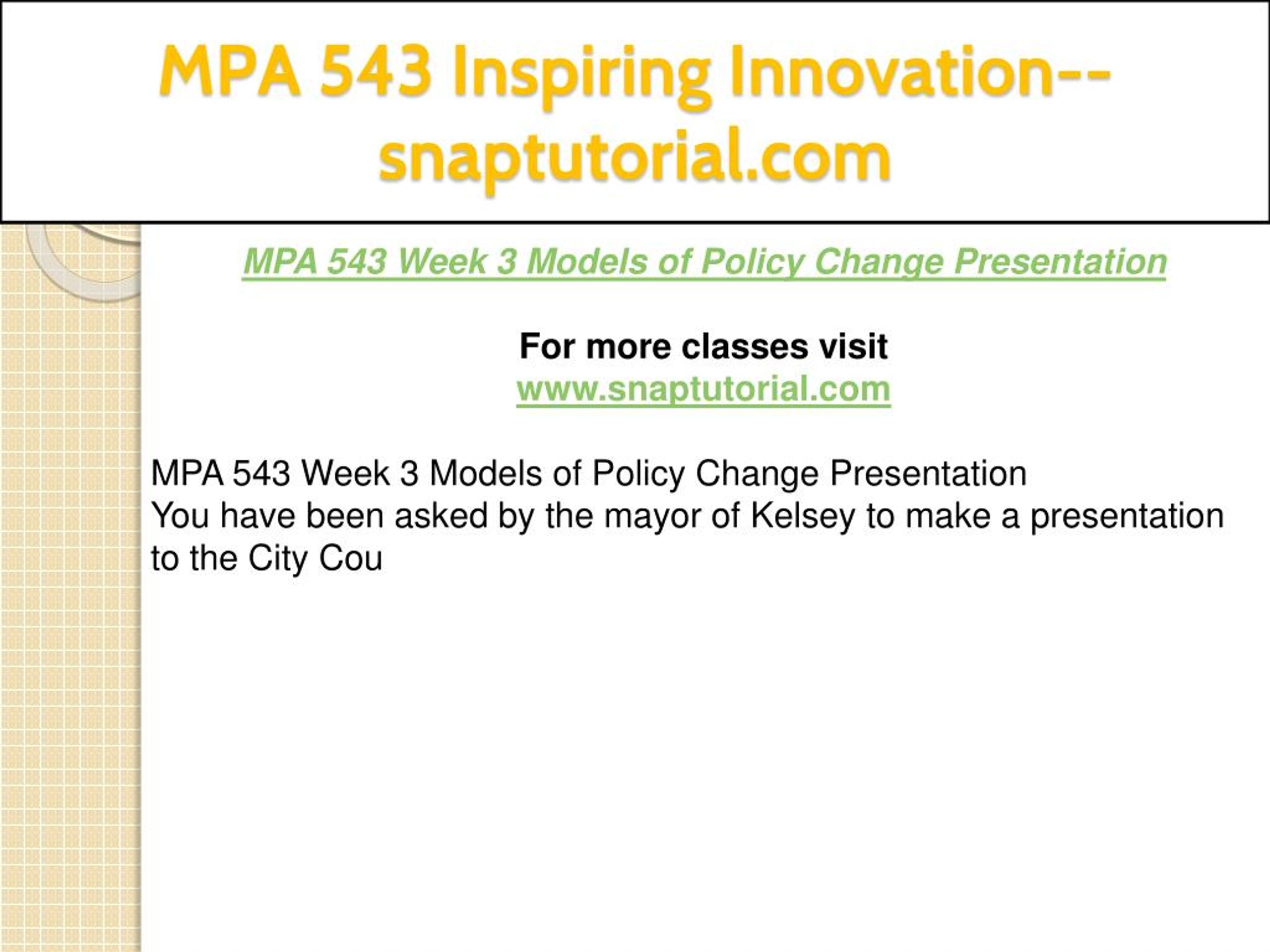 MPA 543 Inspiring Innovation--snaptutorial.com

MPA 543 Week 3 Models of Policy Change Presentation

For more classes visit
www.snaptutorial.com

MPA 543 Week 3 Models of Policy Change Presentation
You have been asked by the mayor of Kelsey to make a presentation to the City Cou